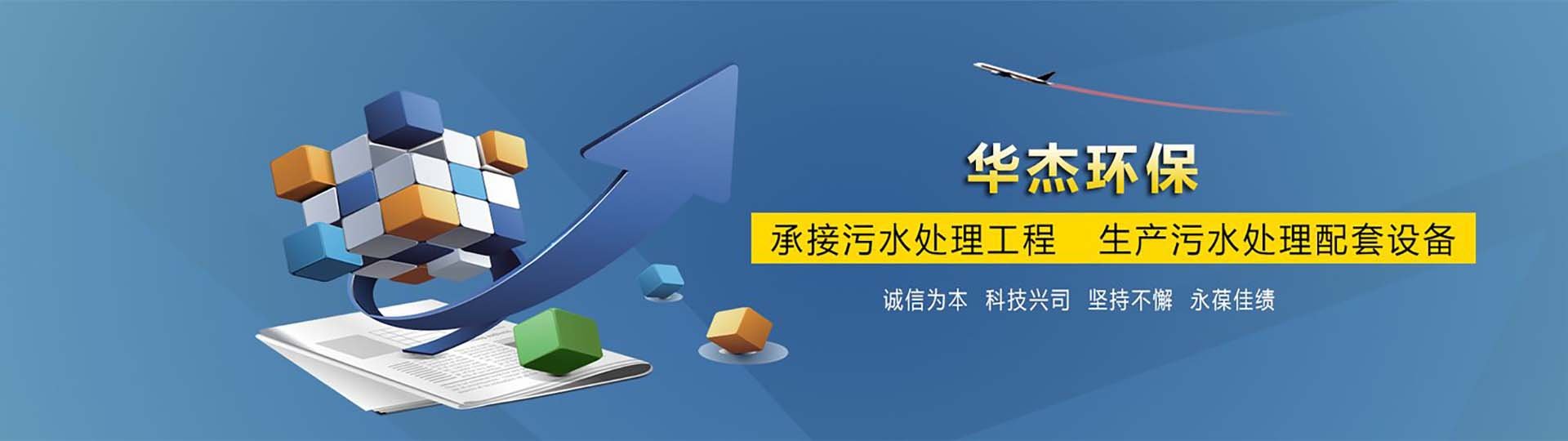 华杰环保

承接污水处理工程　生产污水处理配套设备

诚信为本　科技兴司　坚持不懈　永葆佳绩